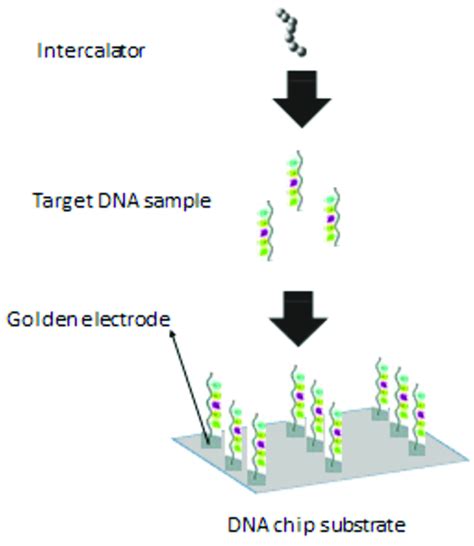 Intercalator

Target DNA sample

Golden electrode

DNA chip substrate